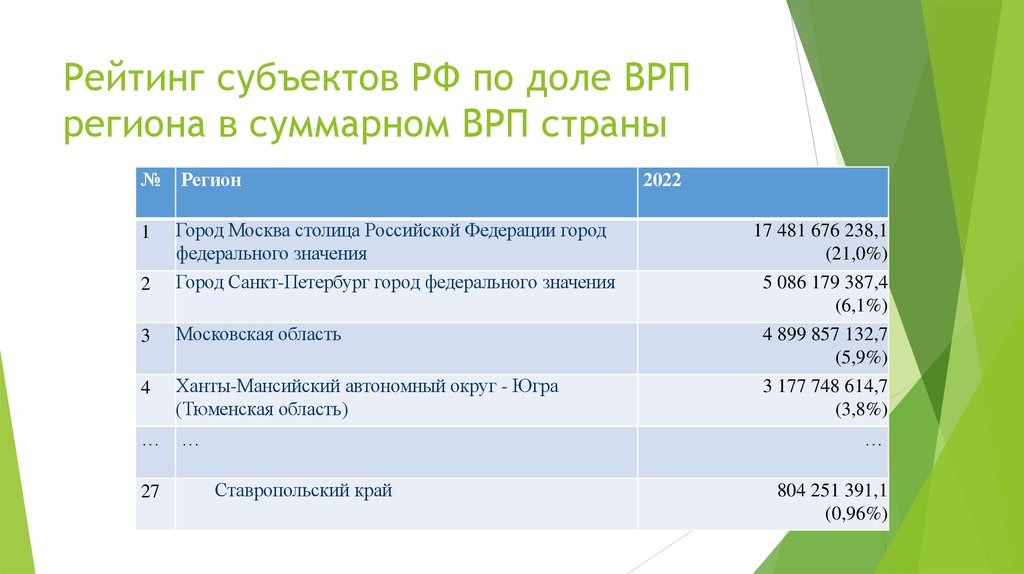 Рейтинг субъектов РФ по доле ВРП региона в суммарном ВРП страны

| № | Регион | 2022 |
|---|---|---|
| 1 | Город Москва столица Российской Федерации город федерального значения | 17 481 676 238,1 (21,0%) |
| 2 | Город Санкт-Петербург город федерального значения | 5 086 179 387,4 (6,1%) |
| 3 | Московская область | 4 899 857 132,7 (5,9%) |
| 4 | Ханты-Мансийский автономный округ - Югра (Тюменская область) | 3 177 748 614,7 (3,8%) |
| … | … | … |
| 27 | Ставропольский край | 804 251 391,1 (0,96%) |